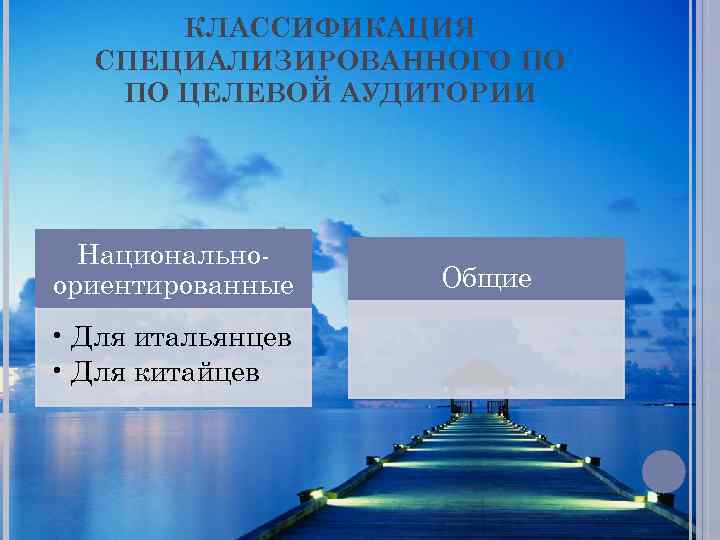 КЛАССИФИКАЦИЯ СПЕЦИАЛИЗИРОВАННОГО ПО ПО ЦЕЛЕВОЙ АУДИТОРИИ

Национально-ориентированные

• Для итальянцев
• Для китайцев

Общие